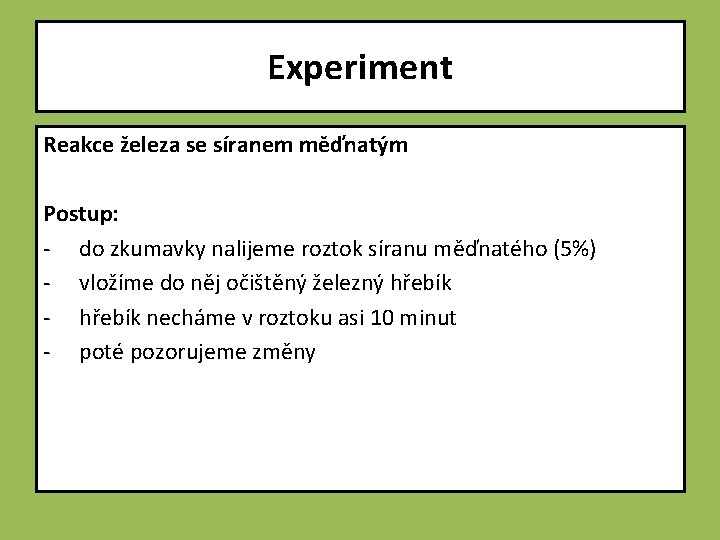 Experiment

Reakce železa se síranem měďnatým

Postup:

- do zkumavky nalijeme roztok síranu měďnatého (5%)
- vložíme do něj očištěný železný hřebík
- hřebík necháme v roztoku asi 10 minut
- poté pozorujeme změny